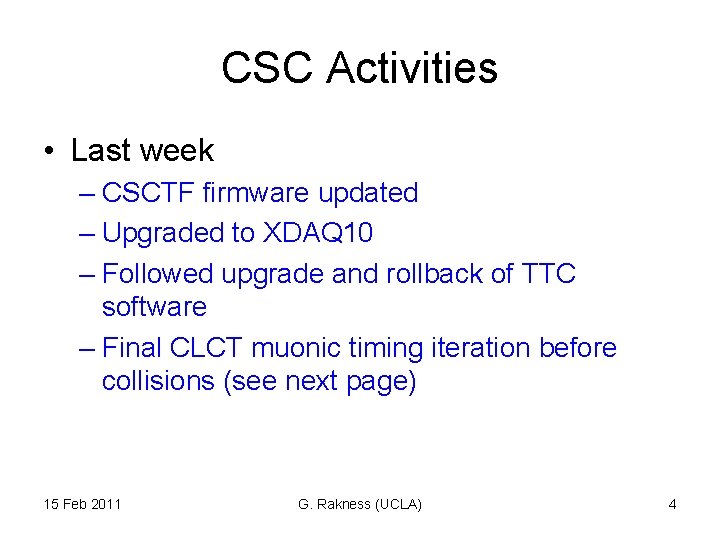 CSC Activities

• Last week
– CSCTF firmware updated
– Upgraded to XDAQ10
– Followed upgrade and rollback of TTC software
– Final CLCT muonic timing iteration before collisions (see next page)

15 Feb 2011 G. Rakness (UCLA) 4